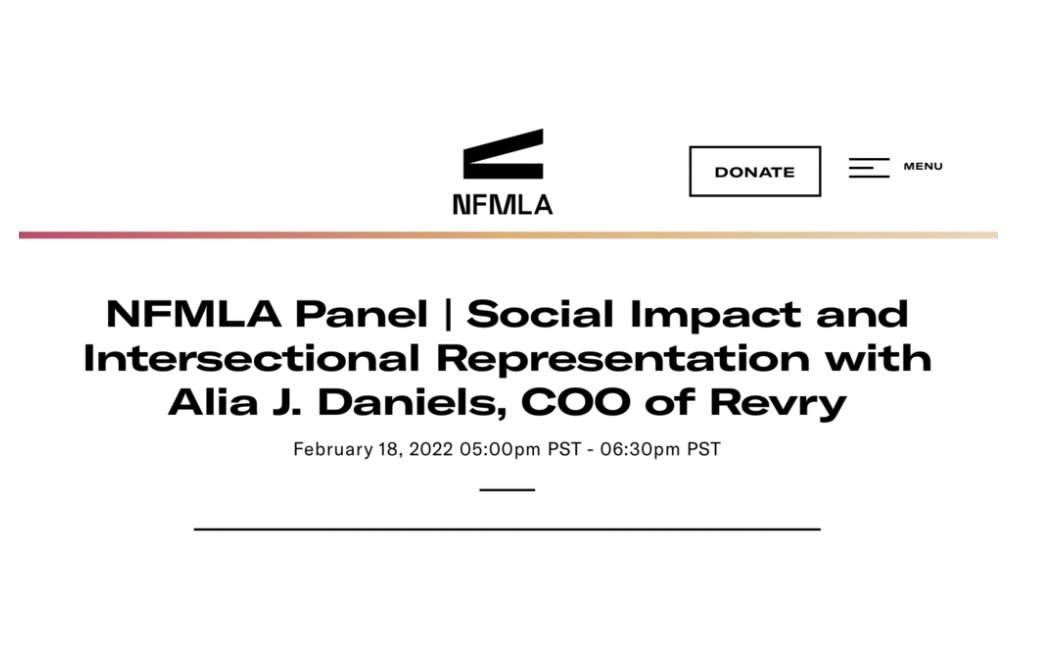 NFMLA

DONATE

MENU

NFMLA Panel | Social Impact and Intersectional Representation with Alia J. Daniels, COO of Revry

February 18, 2022 05:00pm PST - 06:30pm PST